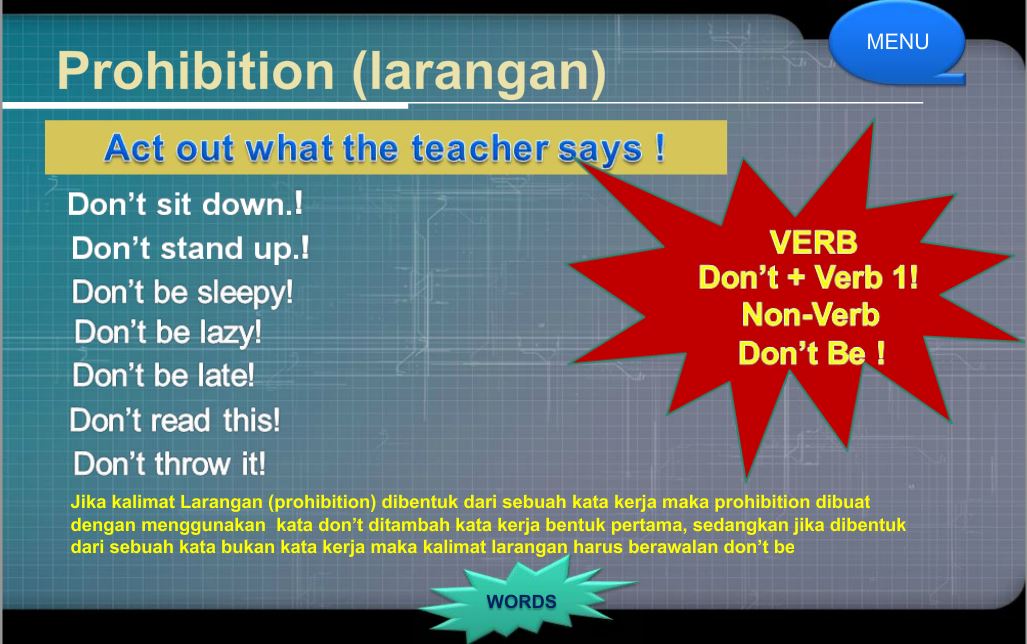 MENU

Prohibition (larangan)

Act out what the teacher says !

Don't sit down.!
Don't stand up.!
Don't be sleepy!
Don't be lazy!
Don't be late!
Don't read this!
Don't throw it!

VERB
Don't + Verb 1!
Non-Verb
Don't Be !

Jika kalimat Larangan (prohibition) dibentuk dari sebuah kata kerja maka prohibition dibuat dengan menggunakan kata don't ditambah kata kerja bentuk pertama, sedangkan jika dibentuk dari sebuah kata bukan kata kerja maka kalimat larangan harus berawalan don't be

WORDS